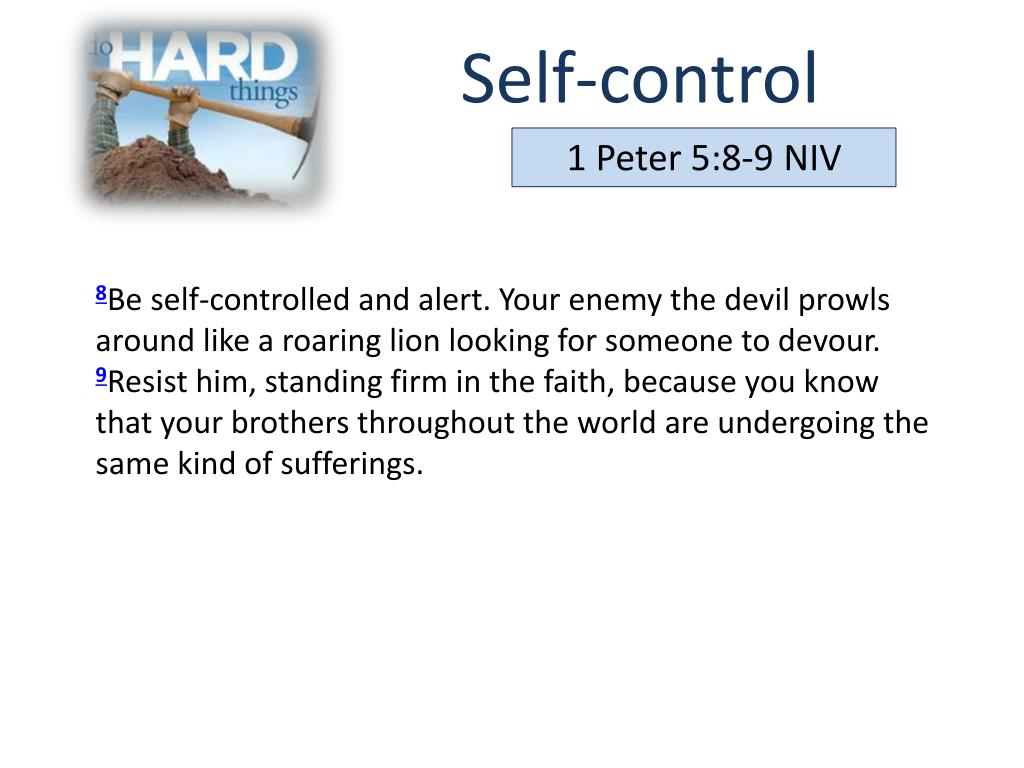 do HARD things

Self-control

1 Peter 5:8-9 NIV

8Be self-controlled and alert. Your enemy the devil prowls around like a roaring lion looking for someone to devour. 9Resist him, standing firm in the faith, because you know that your brothers throughout the world are undergoing the same kind of sufferings.